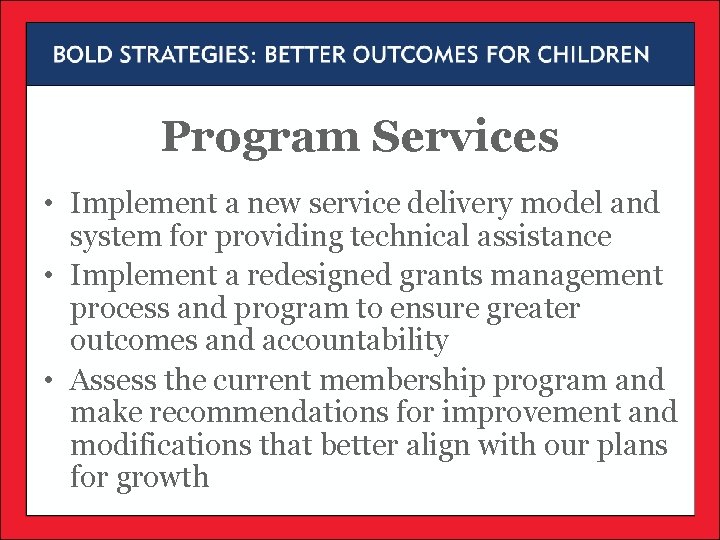 BOLD STRATEGIES: BETTER OUTCOMES FOR CHILDREN

Program Services

• Implement a new service delivery model and system for providing technical assistance
• Implement a redesigned grants management process and program to ensure greater outcomes and accountability
• Assess the current membership program and make recommendations for improvement and modifications that better align with our plans for growth